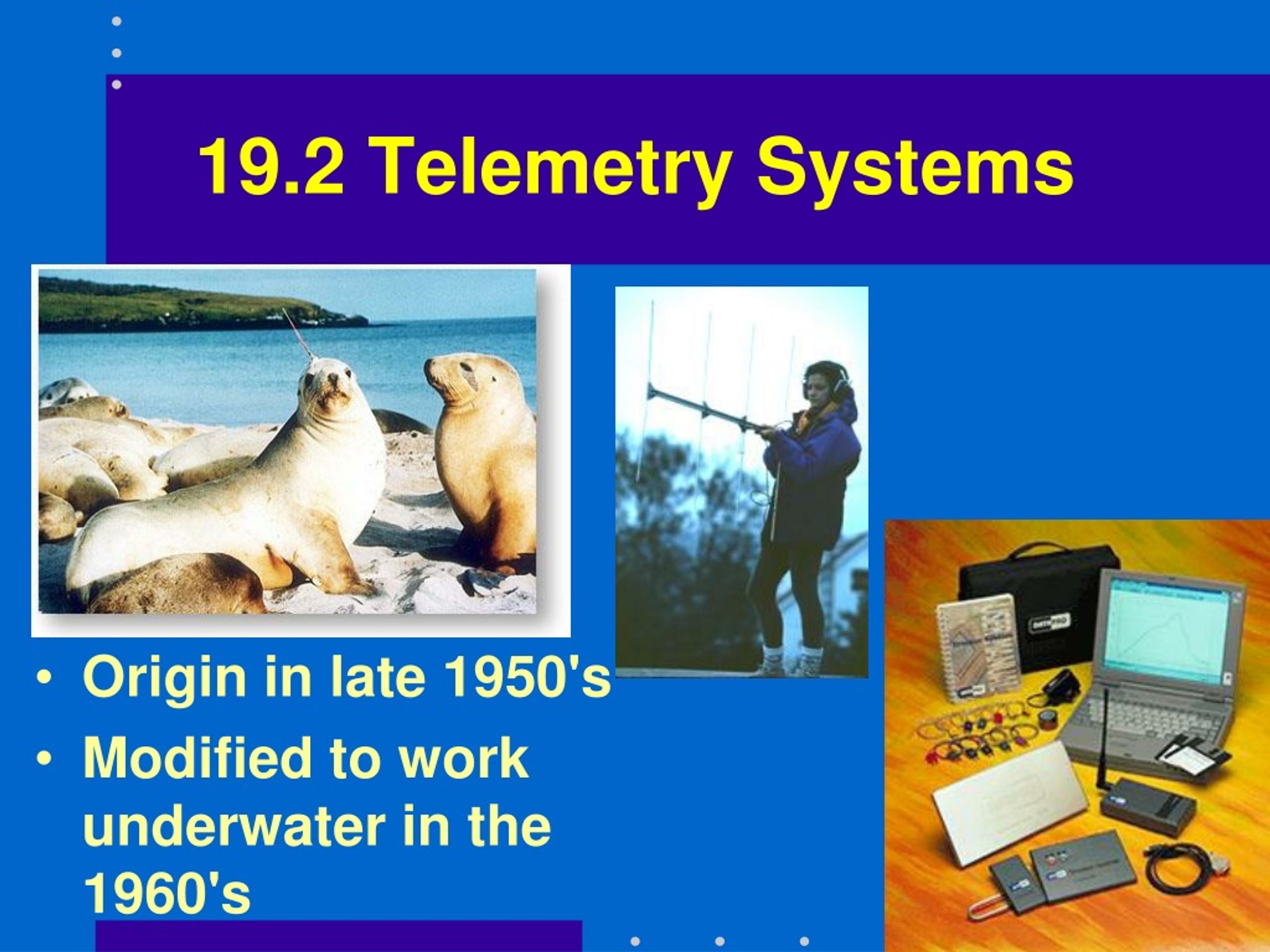 19.2 Telemetry Systems

• Origin in late 1950's
• Modified to work underwater in the 1960's